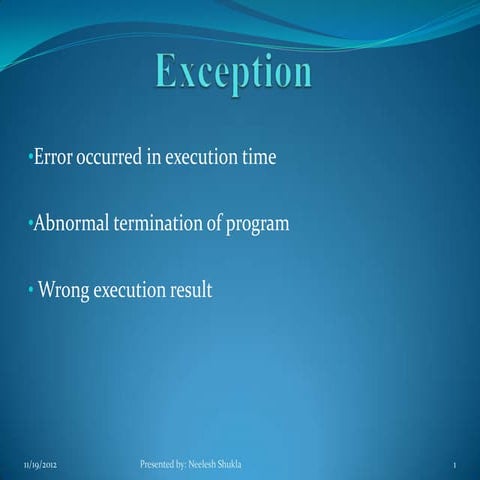 Exception

•Error occurred in execution time

•Abnormal termination of program

• Wrong execution result

11/19/2012

Presented by: Neelesh Shukla

1